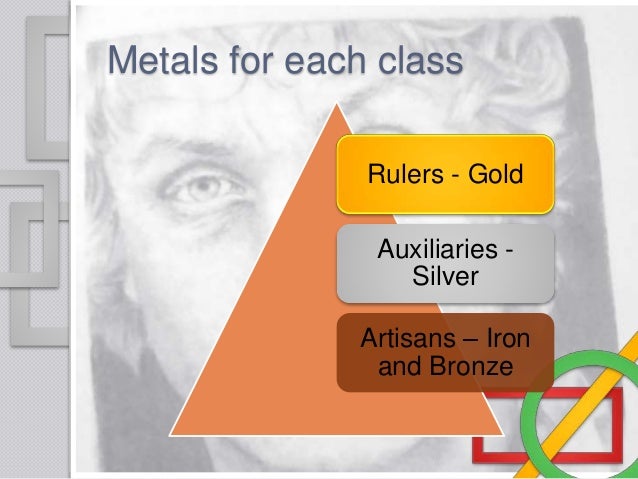 Metals for each class

Rulers - Gold

Auxiliaries - Silver

Artisans – Iron and Bronze